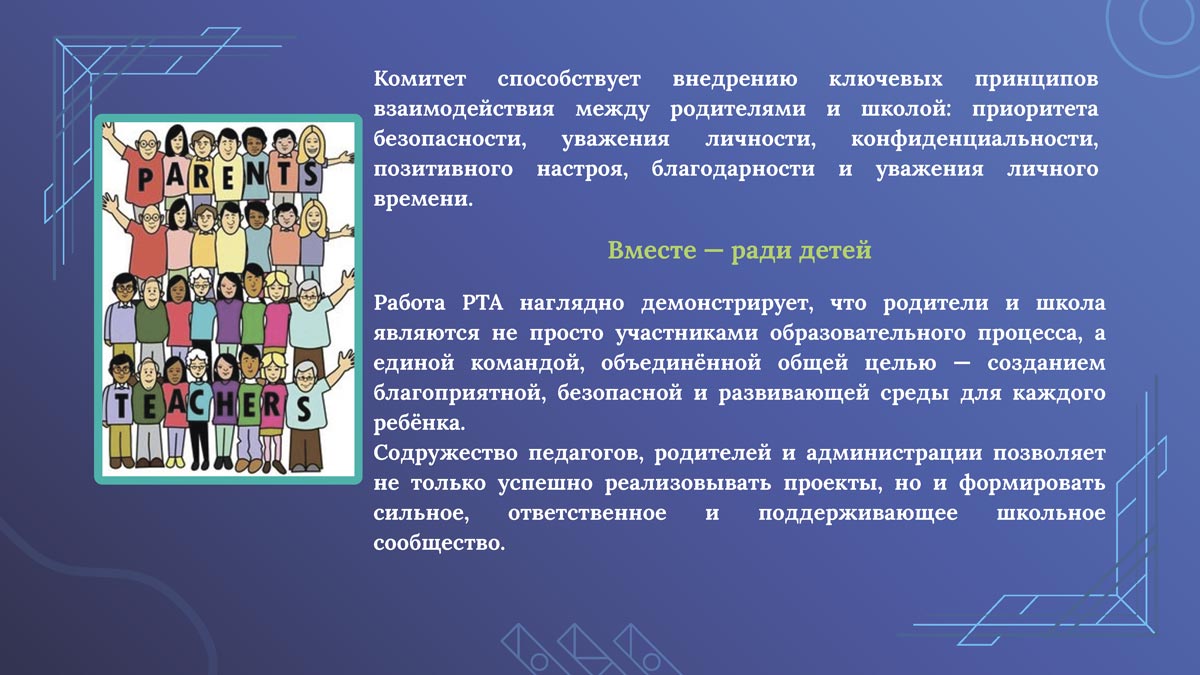 PARENTS

TEACHERS

Комитет способствует внедрению ключевых принципов взаимодействия между родителями и школой: приоритета безопасности, уважения личности, конфиденциальности, позитивного настроя, благодарности и уважения личного времени.

Вместе — ради детей

Работа PTA наглядно демонстрирует, что родители и школа являются не просто участниками образовательного процесса, а единой командой, объединённой общей целью — созданием благоприятной, безопасной и развивающей среды для каждого ребёнка.
Содружество педагогов, родителей и администрации позволяет не только успешно реализовывать проекты, но и формировать сильное, ответственное и поддерживающее школьное сообщество.